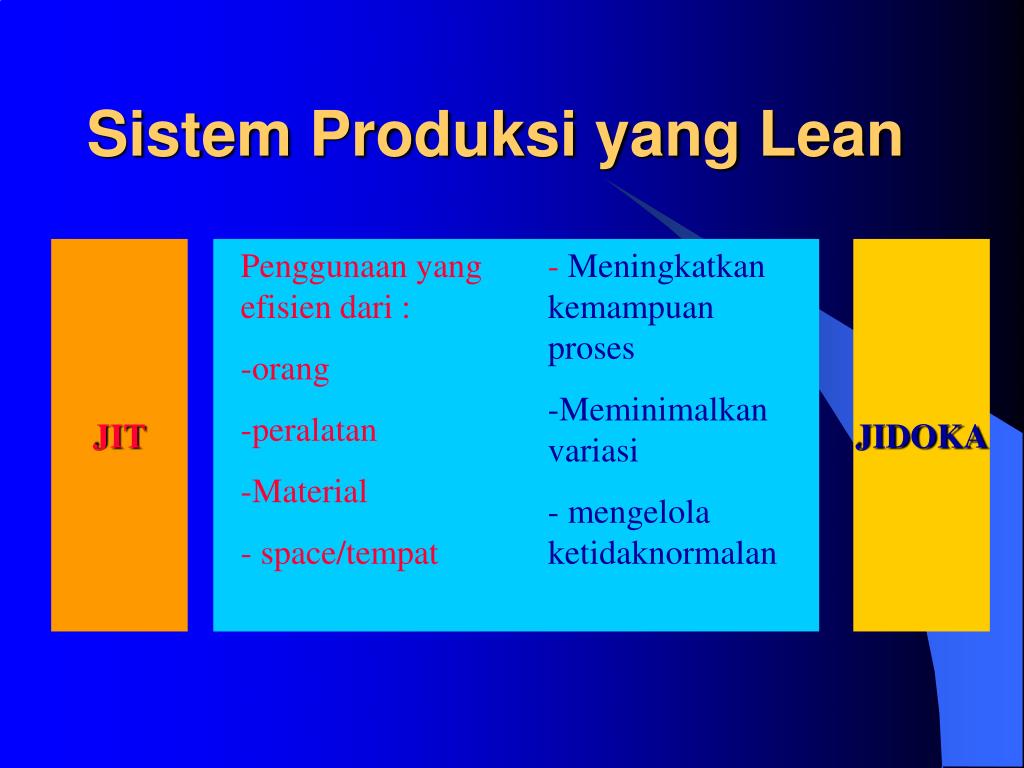 Sistem Produksi yang Lean

JIT

Penggunaan yang efisien dari :

-orang

-peralatan

-Material

- space/tempat

- Meningkatkan kemampuan proses

-Meminimalkan variasi

- mengelola ketidaknormalan

JIDOKA